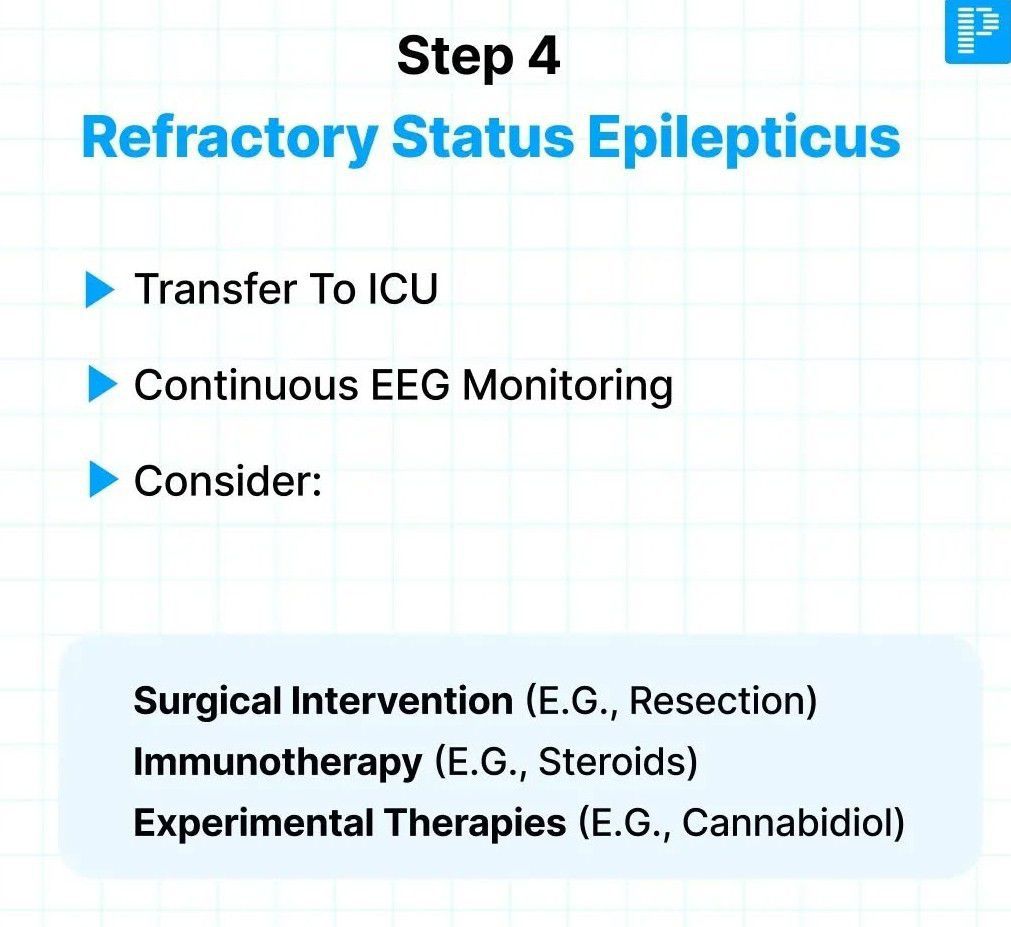 Step 4
Refractory Status Epilepticus

Transfer To ICU

Continuous EEG Monitoring

Consider:

Surgical Intervention (E.G., Resection)
Immunotherapy (E.G., Steroids)
Experimental Therapies (E.G., Cannabidiol)